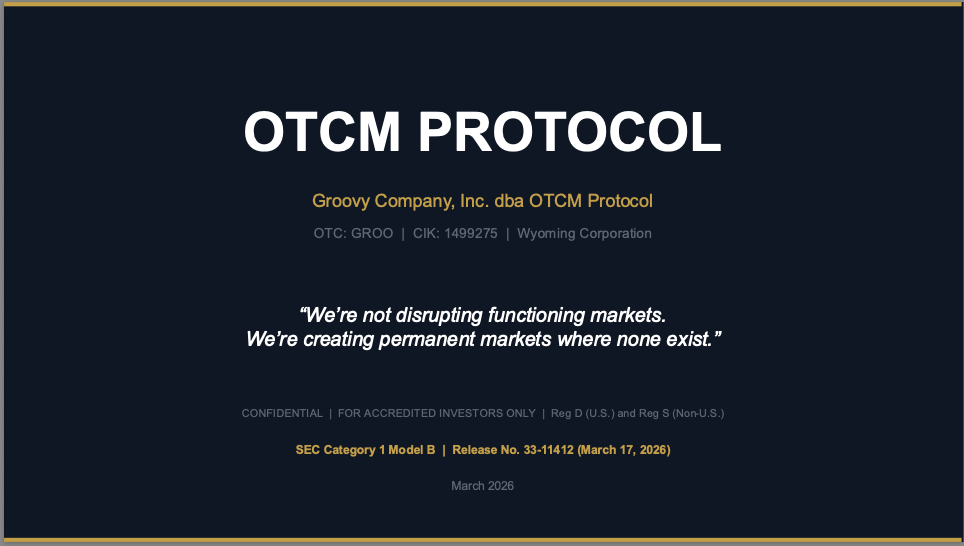 OTCM PROTOCOL

Groovy Company, Inc. dba OTCM Protocol

OTC: GROO | CIK: 1499275 | Wyoming Corporation

“We’re not disrupting functioning markets.
We’re creating permanent markets where none exist.”

CONFIDENTIAL | FOR ACCREDITED INVESTORS ONLY | Reg D (U.S.) and Reg S (Non-U.S.)

SEC Category 1 Model B | Release No. 33-11412 (March 17, 2026)

March 2026